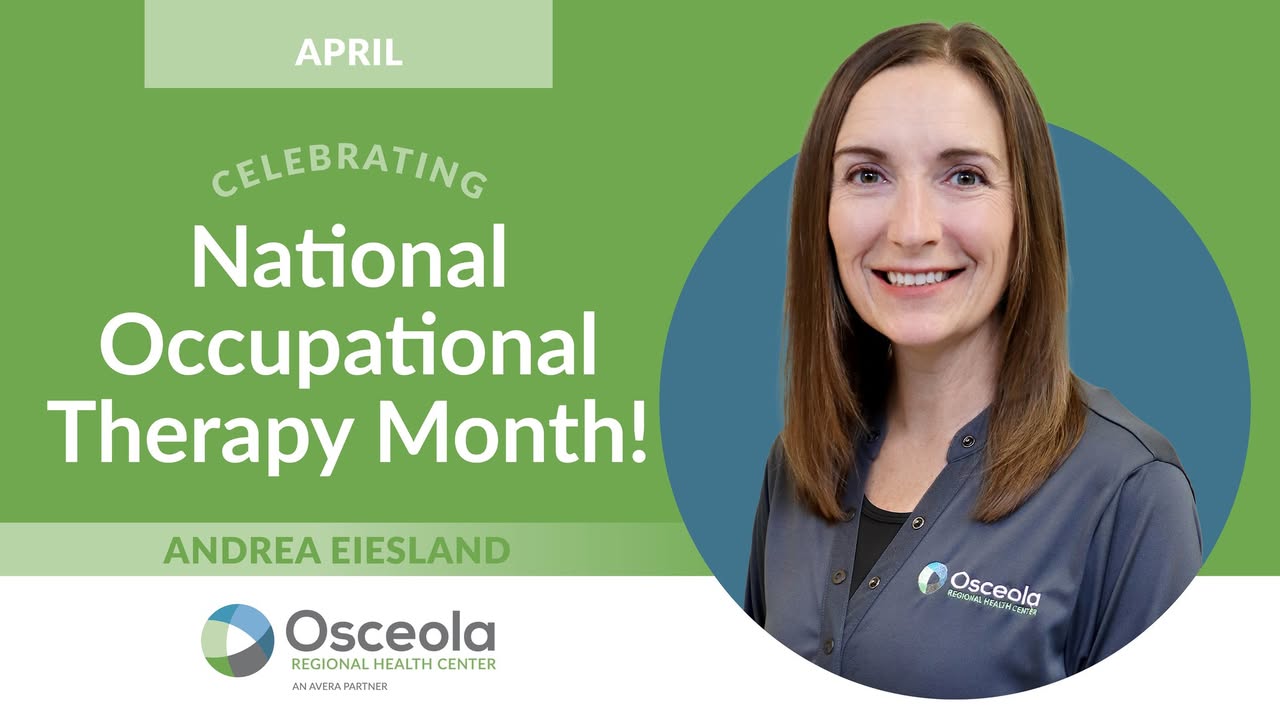 APRIL

CELEBRATING

National Occupational Therapy Month!

ANDREA EIESLAND

Osceola
REGIONAL HEALTH CENTER
AN AVERA PARTNER

Osceola
REGIONAL HEALTH CENTER